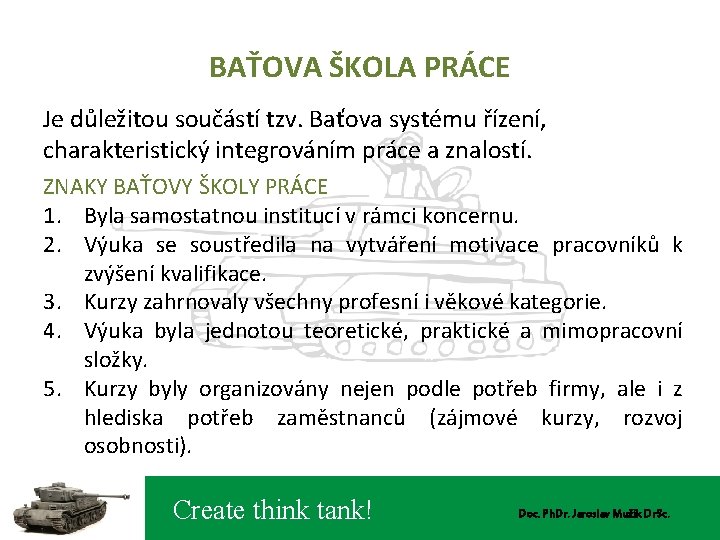 BAŤOVA ŠKOLA PRÁCE

Je důležitou součástí tzv. Baťova systému řízení, charakteristický integrováním práce a znalostí.

ZNAKY BAŤOVY ŠKOLY PRÁCE

1. Byla samostatnou institucí v rámci koncernu.
2. Výuka se soustředila na vytváření motivace pracovníků k zvýšení kvalifikace.
3. Kurzy zahrnovaly všechny profesní i věkové kategorie.
4. Výuka byla jednotou teoretické, praktické a mimopracovní složky.
5. Kurzy byly organizovány nejen podle potřeb firmy, ale i z hlediska potřeb zaměstnanců (zájmové kurzy, rozvoj osobnosti).

Create think tank!

Doc. PhDr. Jaroslav Mužík DrSc.